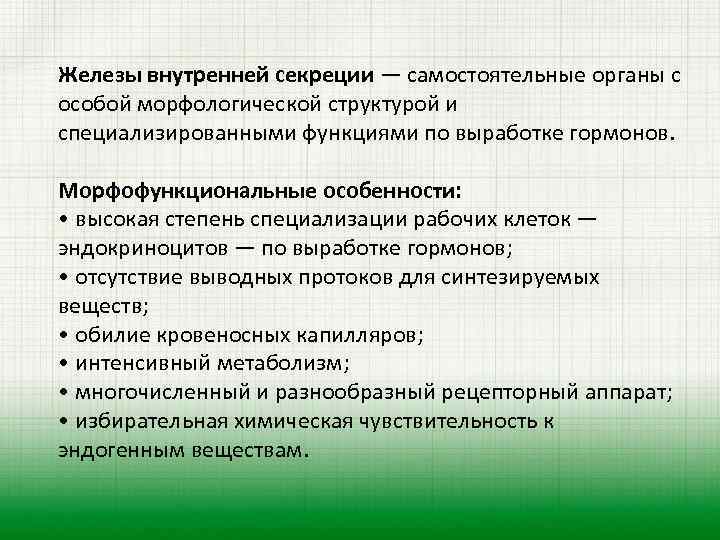 Железы внутренней секреции — самостоятельные органы с особой морфологической структурой и специализированными функциями по выработке гормонов.

Морфофункциональные особенности:
• высокая степень специализации рабочих клеток — эндокриноцитов — по выработке гормонов;
• отсутствие выводных протоков для синтезируемых веществ;
• обилие кровеносных капилляров;
• интенсивный метаболизм;
• многочисленный и разнообразный рецепторный аппарат;
• избирательная химическая чувствительность к эндогенным веществам.